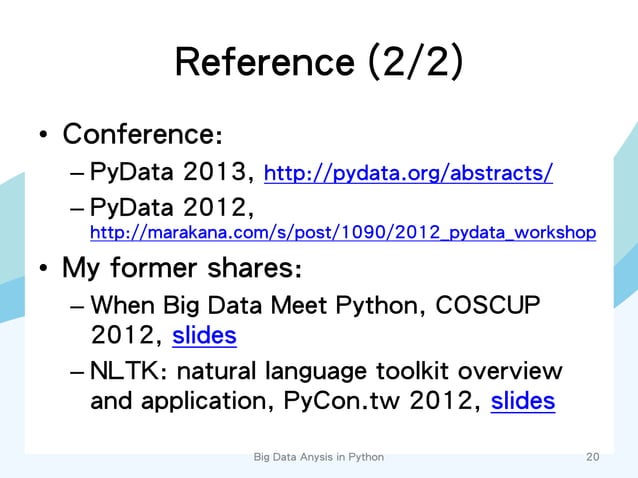 Reference (2/2)

• Conference:
– PyData 2013, http://pydata.org/abstracts/
– PyData 2012, http://marakana.com/s/post/1090/2012_pydata_workshop

• My former shares:
– When Big Data Meet Python, COSCUP 2012, slides
– NLTK: natural language toolkit overview and application, PyCon.tw 2012, slides

Big Data Anysis in Python

20